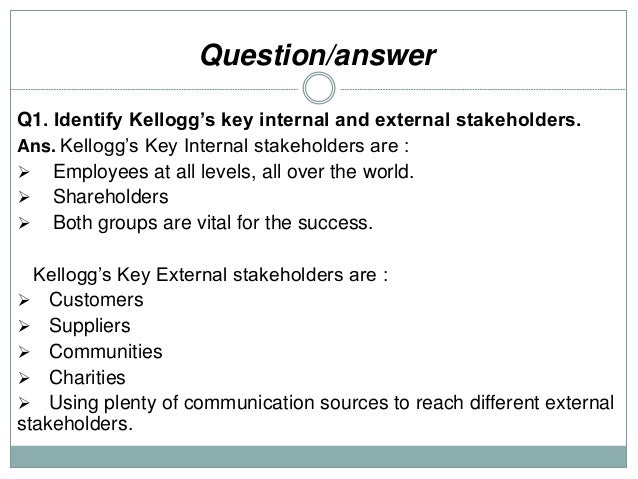 Question/answer

Q1. Identify Kellogg's key internal and external stakeholders.

Ans. Kellogg's Key Internal stakeholders are :

➢ Employees at all levels, all over the world.
➢ Shareholders
➢ Both groups are vital for the success.

Kellogg's Key External stakeholders are :

➢ Customers
➢ Suppliers
➢ Communities
➢ Charities
➢ Using plenty of communication sources to reach different external stakeholders.